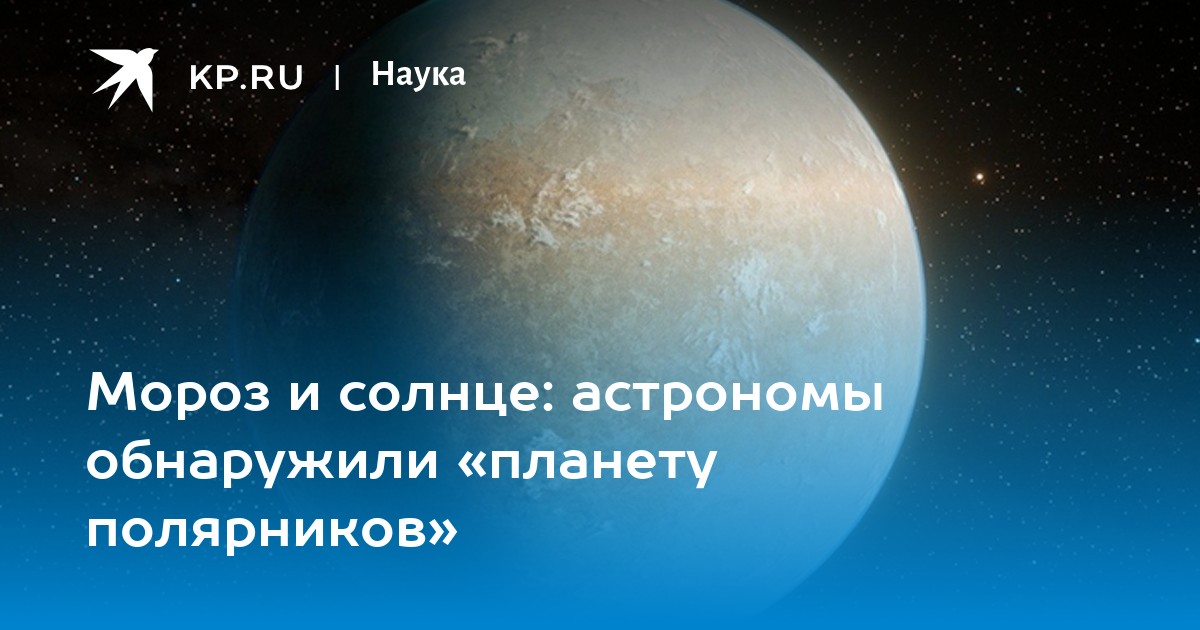 KP.RU | Наука

Мороз и солнце: астрономы обнаружили «планету полярников»